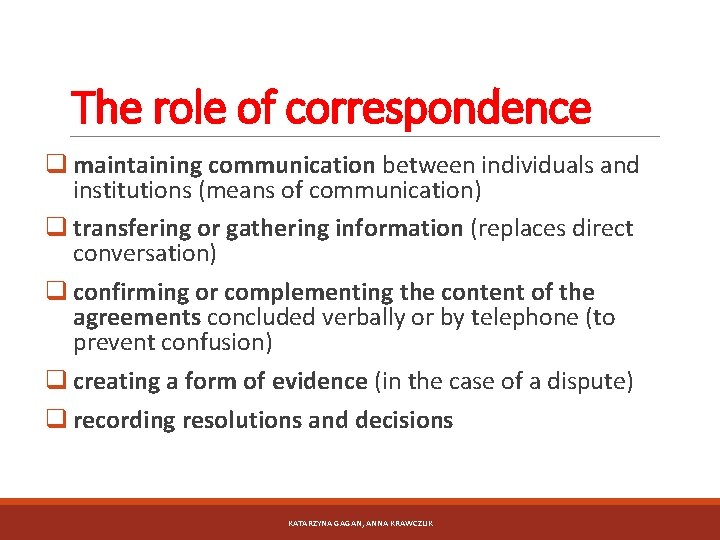 The role of correspondence

❑ maintaining communication between individuals and institutions (means of communication)

❑ transfering or gathering information (replaces direct conversation)

❑ confirming or complementing the content of the agreements concluded verbally or by telephone (to prevent confusion)

❑ creating a form of evidence (in the case of a dispute)

❑ recording resolutions and decisions

KATARZYNA GAGAN, ANNA KRAWCZUK